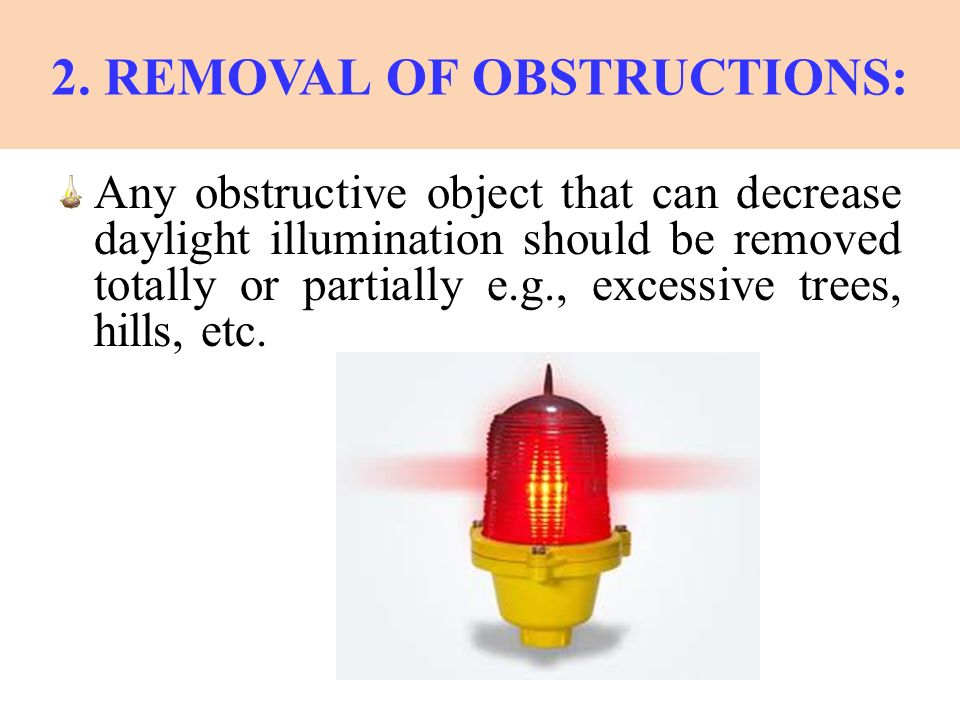 2. REMOVAL OF OBSTRUCTIONS:

Any obstructive object that can decrease daylight illumination should be removed totally or partially e.g., excessive trees, hills, etc.